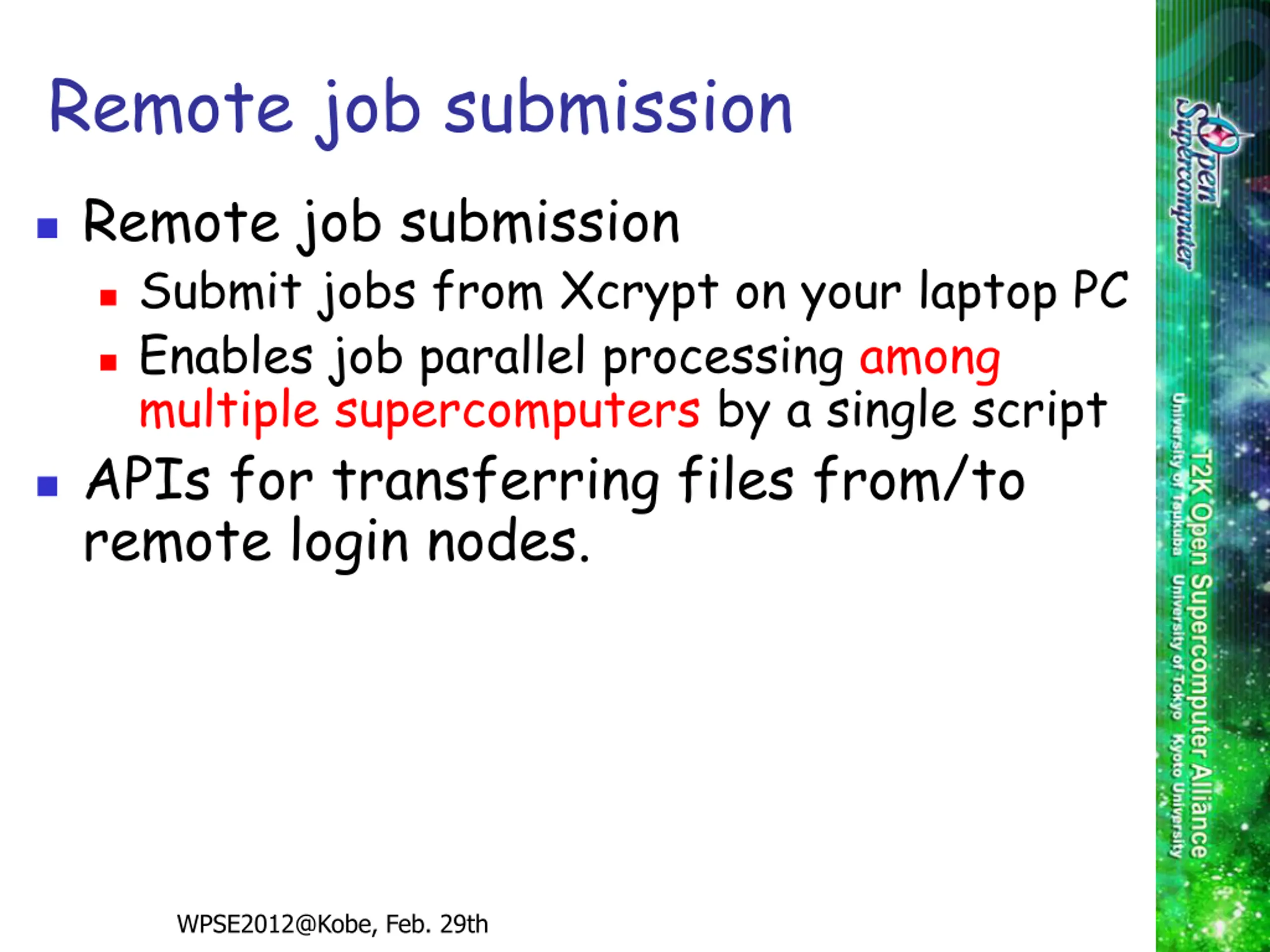 Remote job submission

- Remote job submission
  - Submit jobs from Xcrypt on your laptop PC
  - Enables job parallel processing among multiple supercomputers by a single script
- APIs for transferring files from/to remote login nodes.

WPSE2012@Kobe, Feb. 29th

Open Supercomputer

T2K Open Supercomputer Alliance

University of Tsukuba University of Tokyo Kyoto University